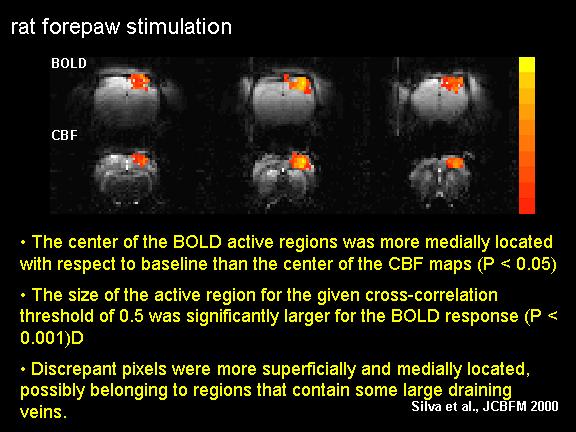 rat forepaw stimulation

BOLD

CBF

• The center of the BOLD active regions was more medially located with respect to baseline than the center of the CBF maps (P < 0.05)

• The size of the active region for the given cross-correlation threshold of 0.5 was significantly larger for the BOLD response (P < 0.001)D

• Discrepant pixels were more superficially and medially located, possibly belonging to regions that contain some large draining veins.

Silva et al., JCBFM 2000